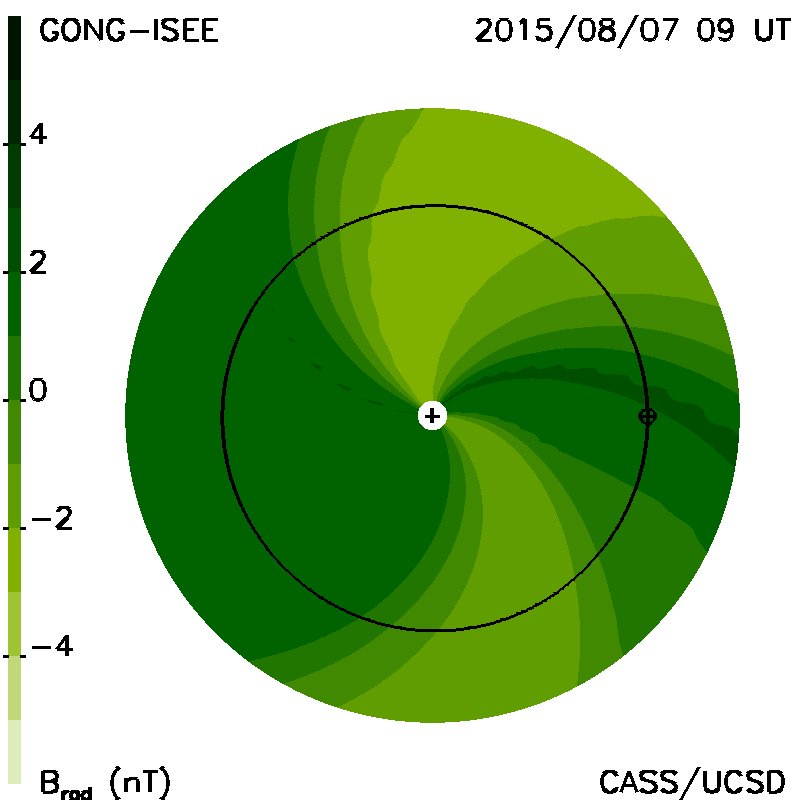 GONG-ISEE

2015/08/07 09 UT

4

2

0

−2

−4

$B_{rad}$ (nT)

CASS/UCSD